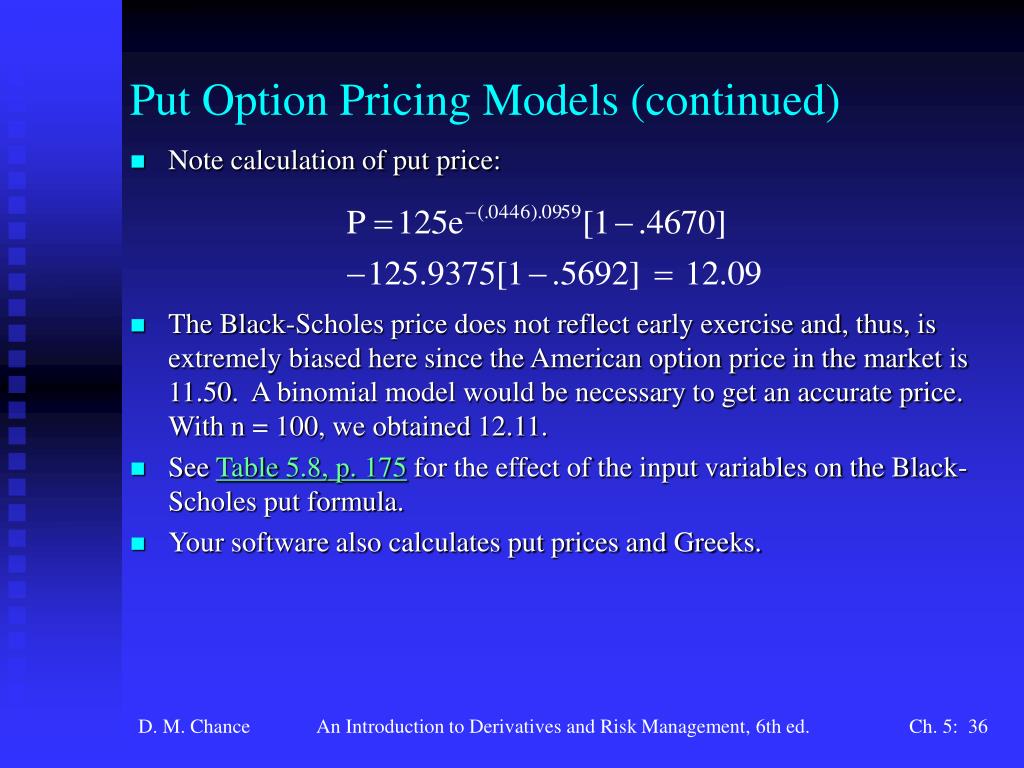 Put Option Pricing Models (continued)

Note calculation of put price:

$P = 125e^{-(.0446).0959}[1 - .4670]$
$-125.9375[1 - .5692] = 12.09$

The Black-Scholes price does not reflect early exercise and, thus, is extremely biased here since the American option price in the market is 11.50. A binomial model would be necessary to get an accurate price. With n = 100, we obtained 12.11.

See Table 5.8, p. 175 for the effect of the input variables on the Black-Scholes put formula.

Your software also calculates put prices and Greeks.

D. M. Chance An Introduction to Derivatives and Risk Management, 6th ed. Ch. 5: 36